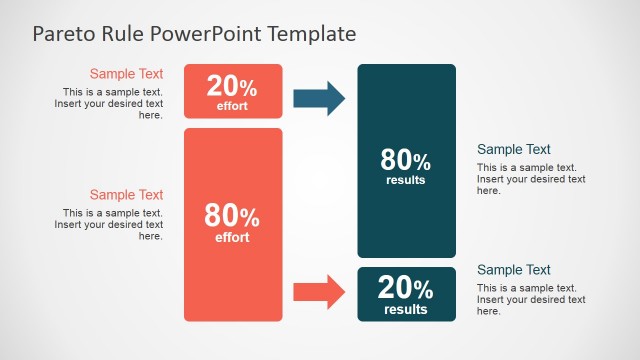 Pareto Rule PowerPoint Template

Sample Text
This is a sample text. Insert your desired text here.

20%
effort

Sample Text
This is a sample text. Insert your desired text here.

80%
effort

80%
results

Sample Text
This is a sample text. Insert your desired text here.

20%
results

Sample Text
This is a sample text. Insert your desired text here.